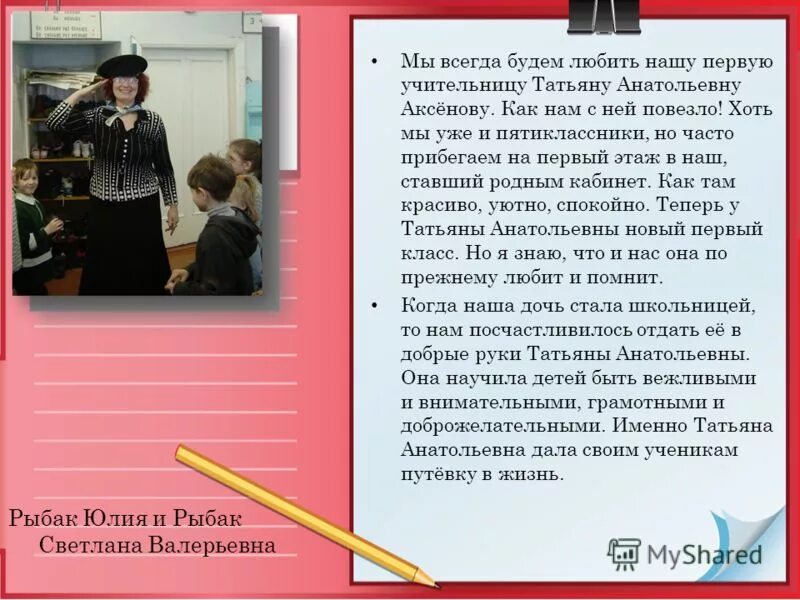 • Мы всегда будем любить нашу первую учительницу Татьяну Анатольевну Аксёнову. Как нам с ней повезло! Хоть мы уже и пятиклассники, но часто прибегаем на первый этаж в наш, ставший родным кабинет. Как там красиво, уютно, спокойно. Теперь у Татьяны Анатольевны новый первый класс. Но я знаю, что и нас она по прежнему любит и помнит.

• Когда наша дочь стала школьницей, то нам посчастливилось отдать её в добрые руки Татьяны Анатольевны. Она научила детей быть вежливыми и внимательными, грамотными и доброжелательными. Именно Татьяна Анатольевна дала своим ученикам путёвку в жизнь.

Рыбак Юлия и Рыбак Светлана Валерьевна

MyShared